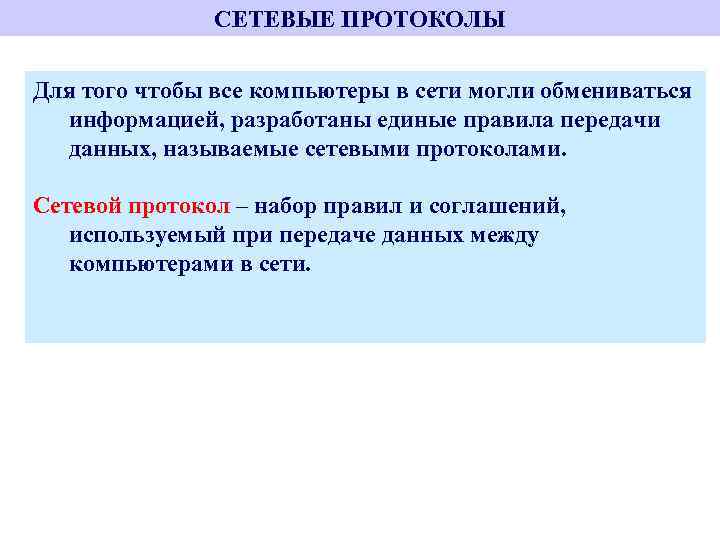 СЕТЕВЫЕ ПРОТОКОЛЫ

Для того чтобы все компьютеры в сети могли обмениваться информацией, разработаны единые правила передачи данных, называемые сетевыми протоколами.

Сетевой протокол – набор правил и соглашений, используемый при передаче данных между компьютерами в сети.